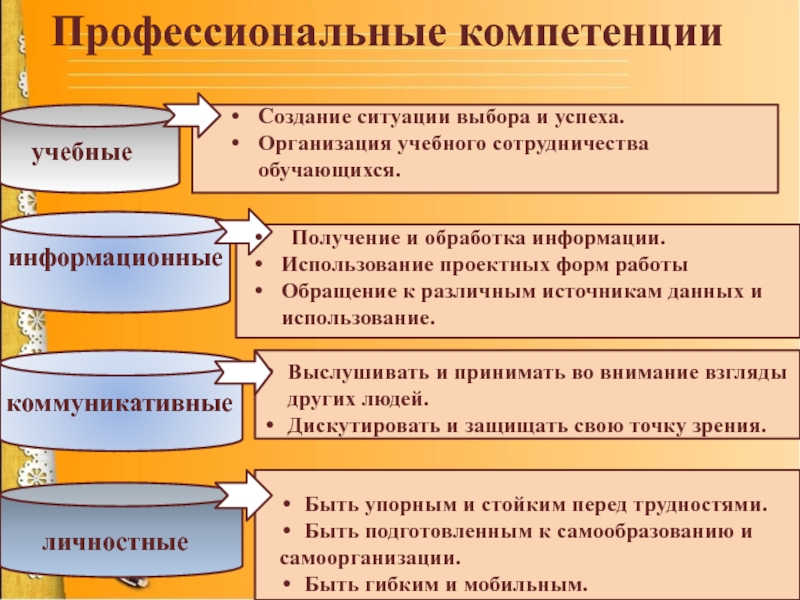 Профессиональные компетенции

учебные

- Создание ситуации выбора и успеха.
- Организация учебного сотрудничества обучающихся.

информационные

- Получение и обработка информации.
- Использование проектных форм работы
- Обращение к различным источникам данных и использование.

коммуникативные

Выслушивать и принимать во внимание взгляды других людей.
- Дискутировать и защищать свою точку зрения.

личностные

- Быть упорным и стойким перед трудностями.
- Быть подготовленным к самообразованию и самоорганизации.
- Быть гибким и мобильным.